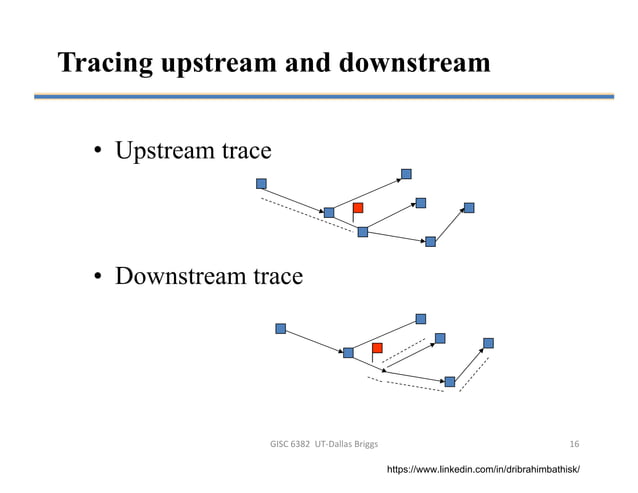 Tracing upstream and downstream

• Upstream trace

• Downstream trace

GISC 6382 UT-Dallas Briggs

16

https://www.linkedin.com/in/dribrahimbathisk/